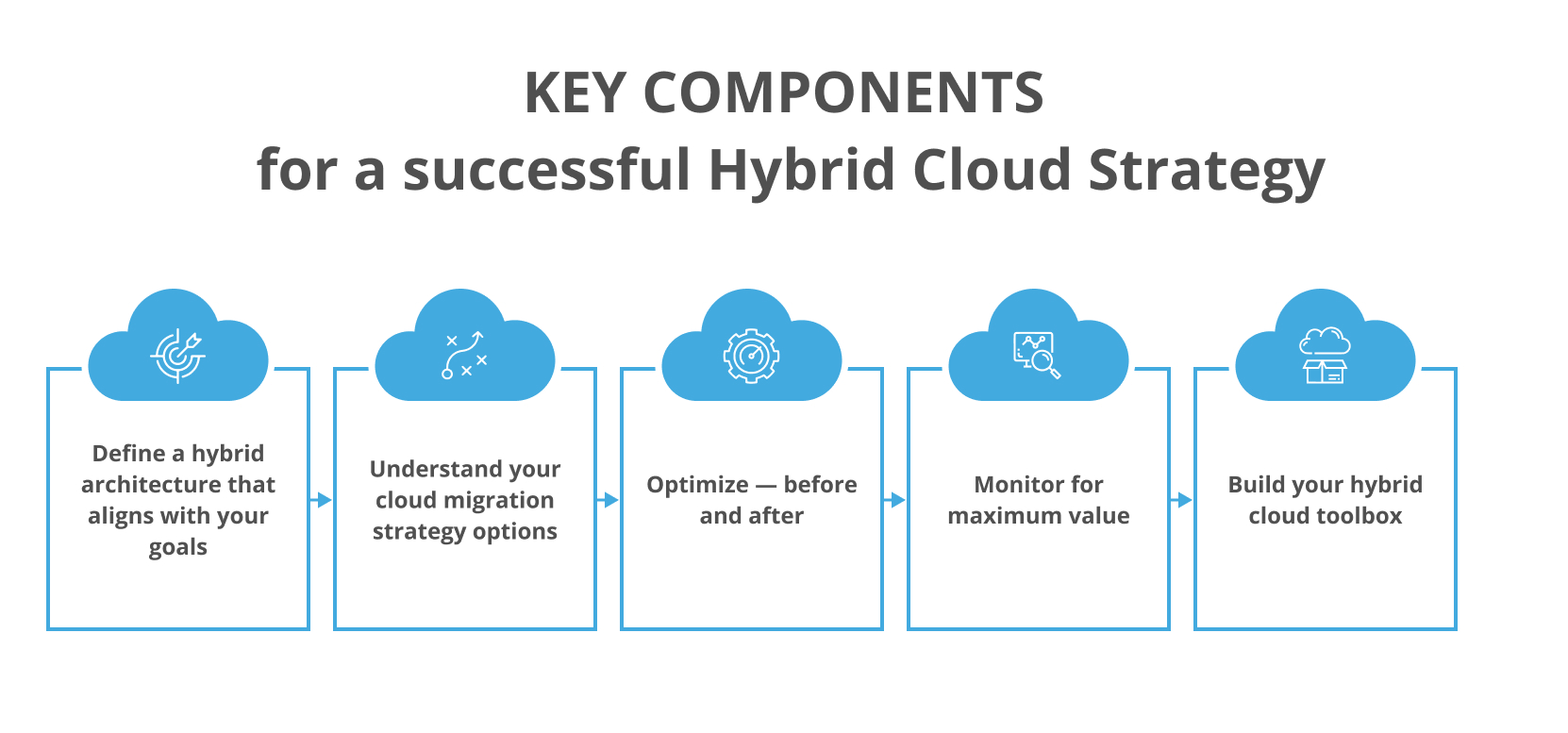 KEY COMPONENTS
for a successful Hybrid Cloud Strategy

Define a hybrid architecture that aligns with your goals

Understand your cloud migration strategy options

Optimize — before and after

Monitor for maximum value

Build your hybrid cloud toolbox